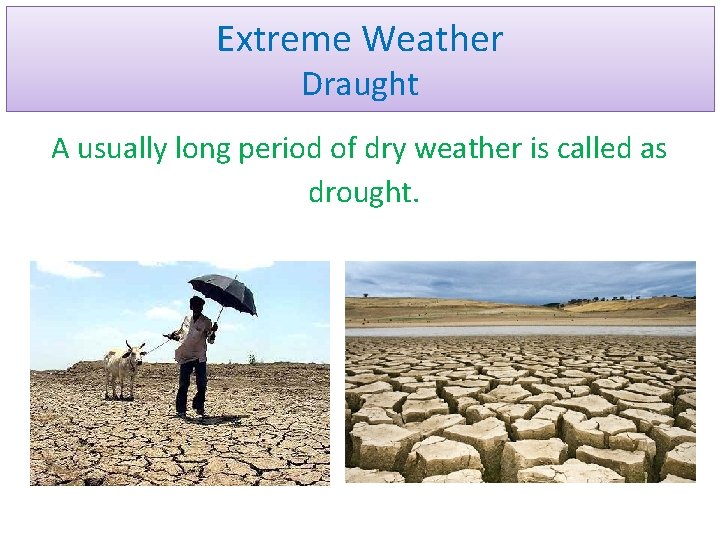 Extreme Weather
Draught

A usually long period of dry weather is called as drought.